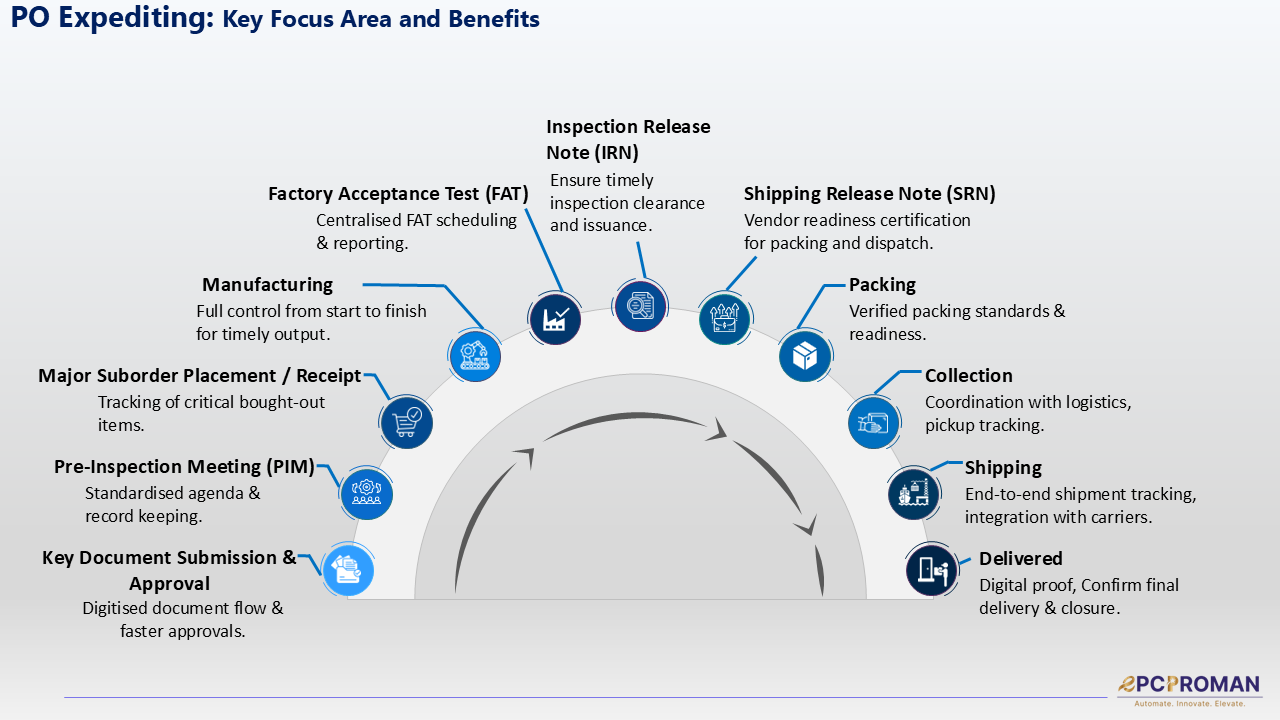 PO Expediting: Key Focus Area and Benefits

Key Document Submission & Approval
Digitised document flow & faster approvals.

Pre-Inspection Meeting (PIM)
Standardised agenda & record keeping.

Major Suborder Placement / Receipt
Tracking of critical bought-out items.

Manufacturing
Full control from start to finish for timely output.

Factory Acceptance Test (FAT)
Centralised FAT scheduling & reporting.

Inspection Release Note (IRN)
Ensure timely inspection clearance and issuance.

Shipping Release Note (SRN)
Vendor readiness certification for packing and dispatch.

Packing
Verified packing standards & readiness.

Collection
Coordination with logistics, pickup tracking.

Shipping
End-to-end shipment tracking, integration with carriers.

Delivered
Digital proof, Confirm final delivery & closure.

ePCPROMAN
Automate. Innovate. Elevate.